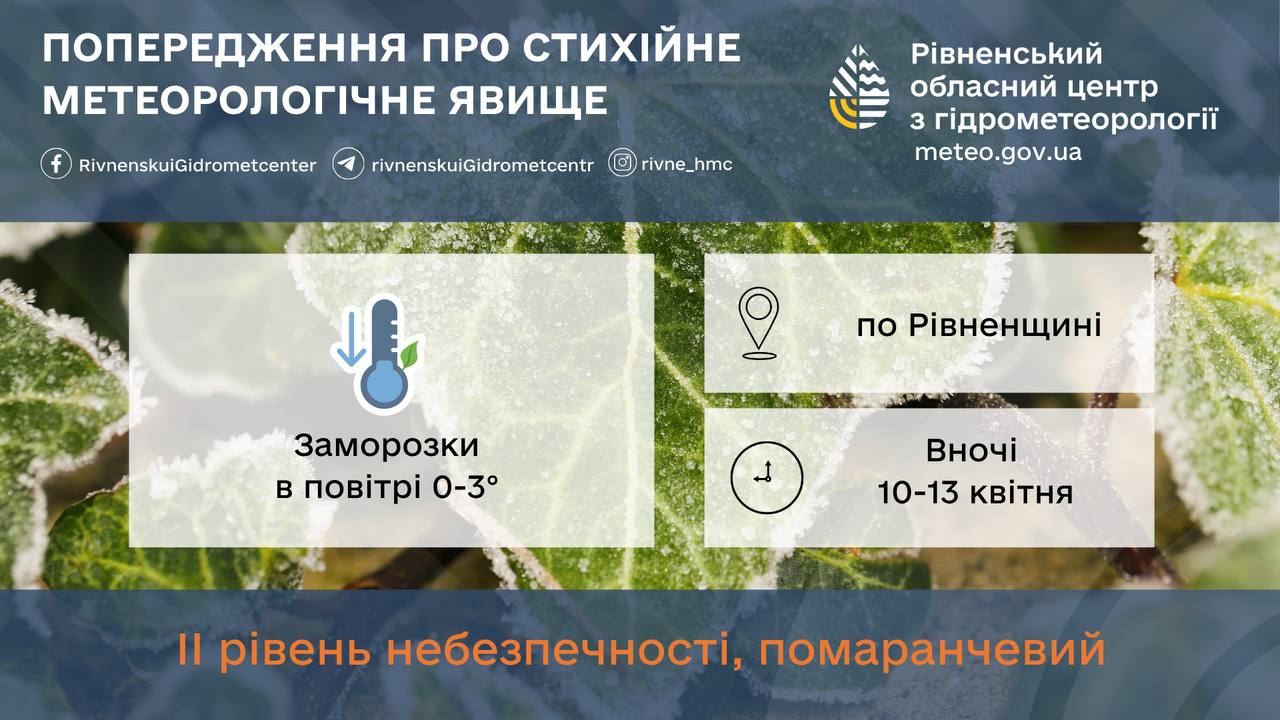 ПОПЕРЕДЖЕННЯ ПРО СТИХІЙНЕ МЕТЕОРОЛОГІЧНЕ ЯВИЩЕ

RivnenskuiGidrometcenter rivnenskuiGidrometcentr rivne_hmc

Рівненський обласний центр з гідрометеорології
meteo.gov.ua

Заморозки в повітрі 0-3°

по Рівненщині

Вночі
10-13 квітня

II рівень небезпечності, помаранчевий